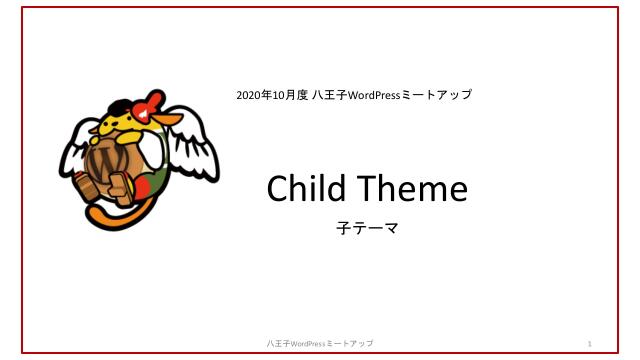 2020年10月度 八王子WordPressミートアップ

Child Theme

子テーマ

八王子WordPressミートアップ

1